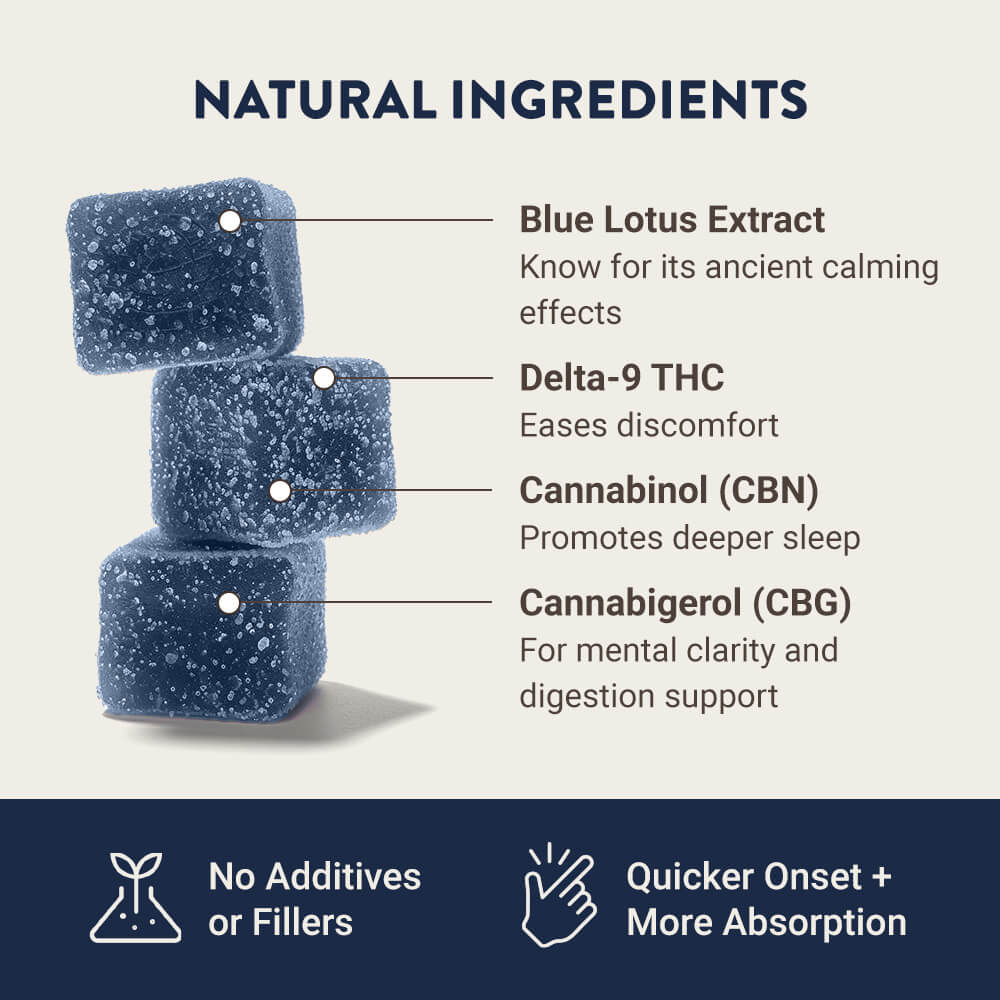 NATURAL INGREDIENTS

Blue Lotus Extract
Know for its ancient calming effects

Delta-9 THC
Eases discomfort

Cannabinol (CBN)
Promotes deeper sleep

Cannabigerol (CBG)
For mental clarity and digestion support

No Additives or Fillers

Quicker Onset + More Absorption